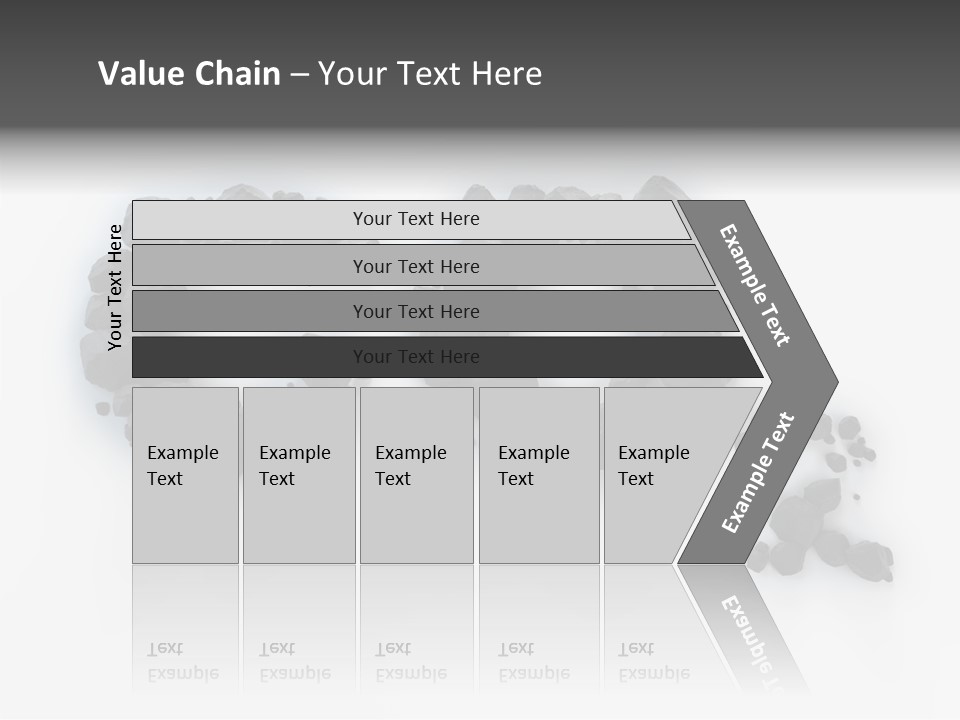 Value Chain – Your Text Here

Your Text Here

Your Text Here

Your Text Here

Your Text Here

Your Text Here

Example Text

Example Text

Example Text

Example Text

Example Text

Example Text

Example Text